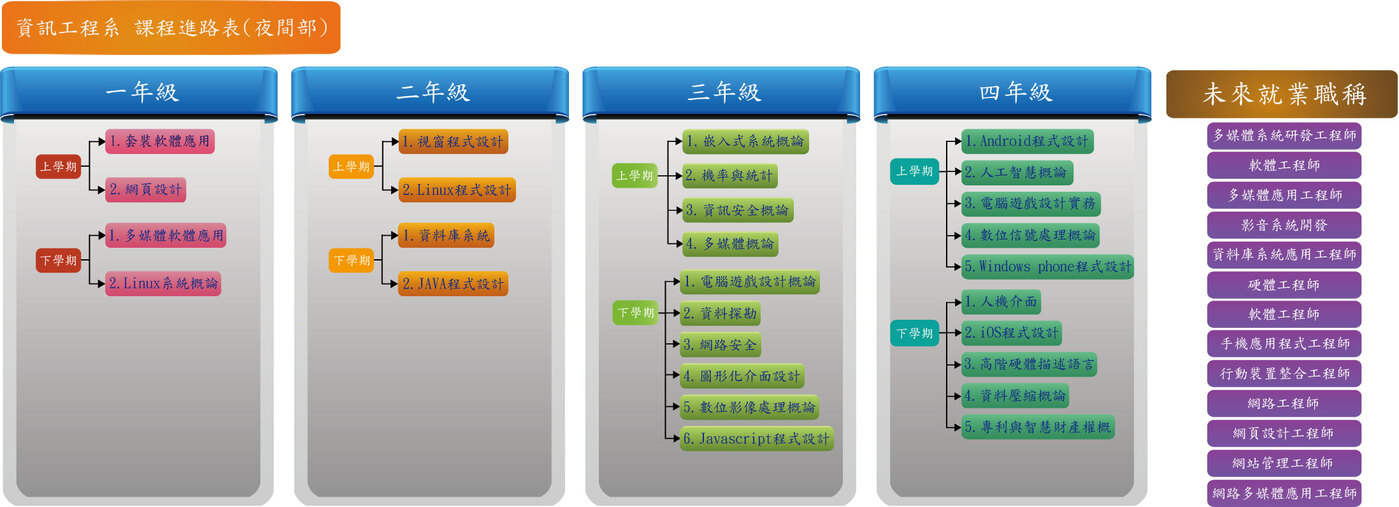 資訊工程系 課程進路表(夜間部)

一年級

上學期
1.套裝軟體應用
2.網頁設計

下學期
1.多媒體軟體應用
2.Linux系統概論

二年級

上學期
1.視窗程式設計
2.Linux程式設計

下學期
1.資料庫系統
2.JAVA程式設計

三年級

上學期
1.嵌入式系統概論
2.機率與統計
3.資訊安全概論
4.多媒體概論

下學期
1.電腦遊戲設計概論
2.資料探勘
3.網路安全
4.圖形化介面設計
5.數位影像處理概論
6.Javascript程式設計

四年級

上學期
1.Android程式設計
2.人工智慧概論
3.電腦遊戲設計實務
4.數位信號處理概論
5.Windows phone程式設計

下學期
1.人機介面
2.iOS程式設計
3.高階硬體描述語言
4.資料壓縮概論
5.專利與智慧財產權概

未來就業職稱
多媒體系統研發工程師
軟體工程師
多媒體應用工程師
影音系統開發
資料庫系統應用工程師
硬體工程師
軟體工程師
手機應用程式工程師
行動裝置整合工程師
網路工程師
網頁設計工程師
網站管理工程師
網路多媒體應用工程師